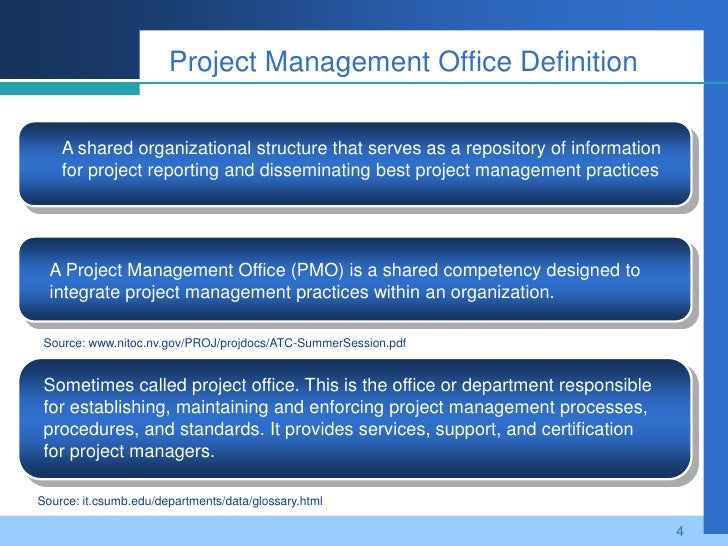 Project Management Office Definition

A shared organizational structure that serves as a repository of information for project reporting and disseminating best project management practices

A Project Management Office (PMO) is a shared competency designed to integrate project management practices within an organization.

Source: www.nitoc.nv.gov/PROJ/projdocs/ATC-SummerSession.pdf

Sometimes called project office. This is the office or department responsible for establishing, maintaining and enforcing project management processes, procedures, and standards. It provides services, support, and certification for project managers.

Source: it.csumb.edu/departments/data/glossary.html

4